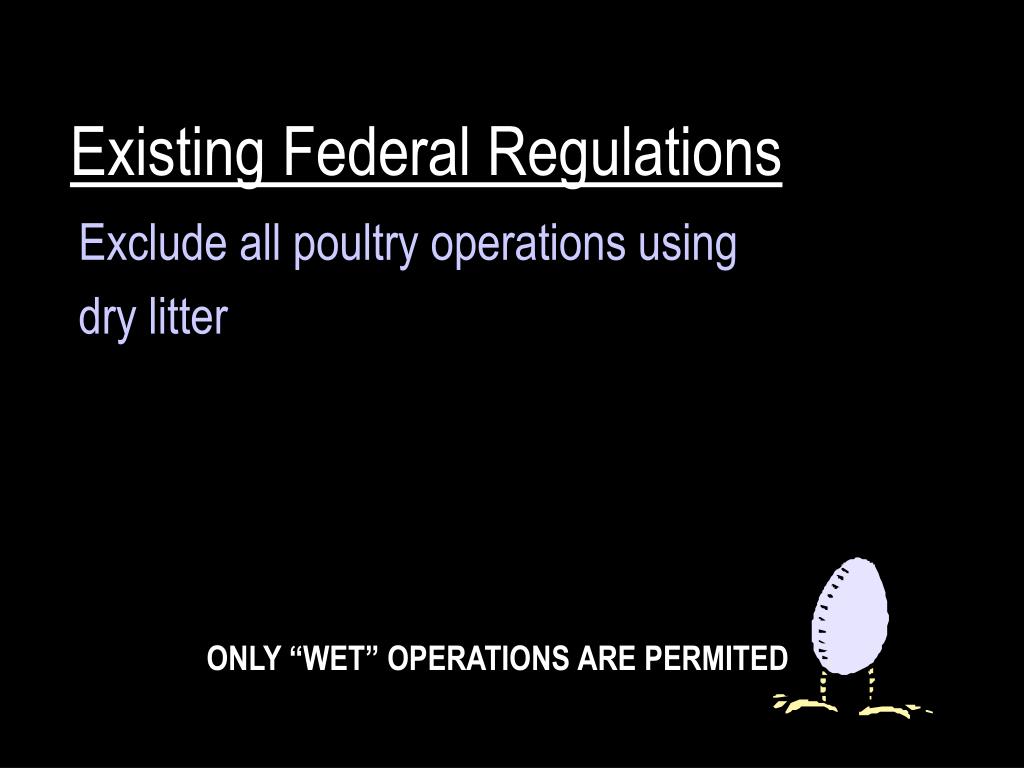 Existing Federal Regulations

Exclude all poultry operations using dry litter

ONLY “WET” OPERATIONS ARE PERMITED